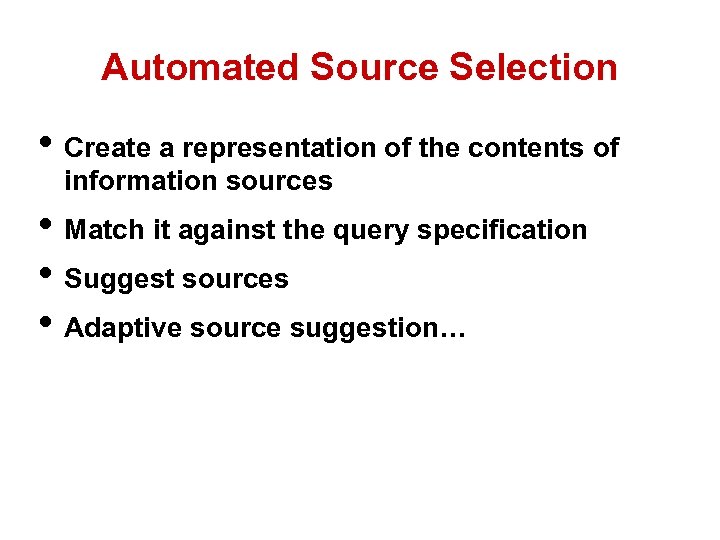 Automated Source Selection

• Create a representation of the contents of information sources
• Match it against the query specification
• Suggest sources
• Adaptive source suggestion…